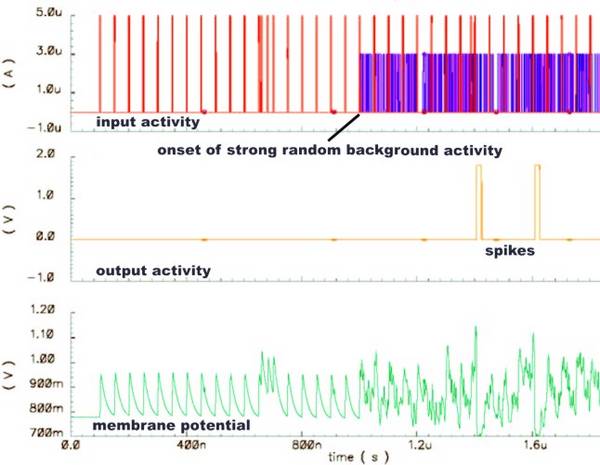 5.0u
3.0u
1.0u
-1.0u
( A )
input activity
onset of strong random background activity

2.0
1.0
0.0
-1.0
( V )
spikes
output activity

1.20
1.10
1.00
900m
800m
700m
( V )
membrane potential

0.0
400n
800n
1.2u
1.6u
time ( s )